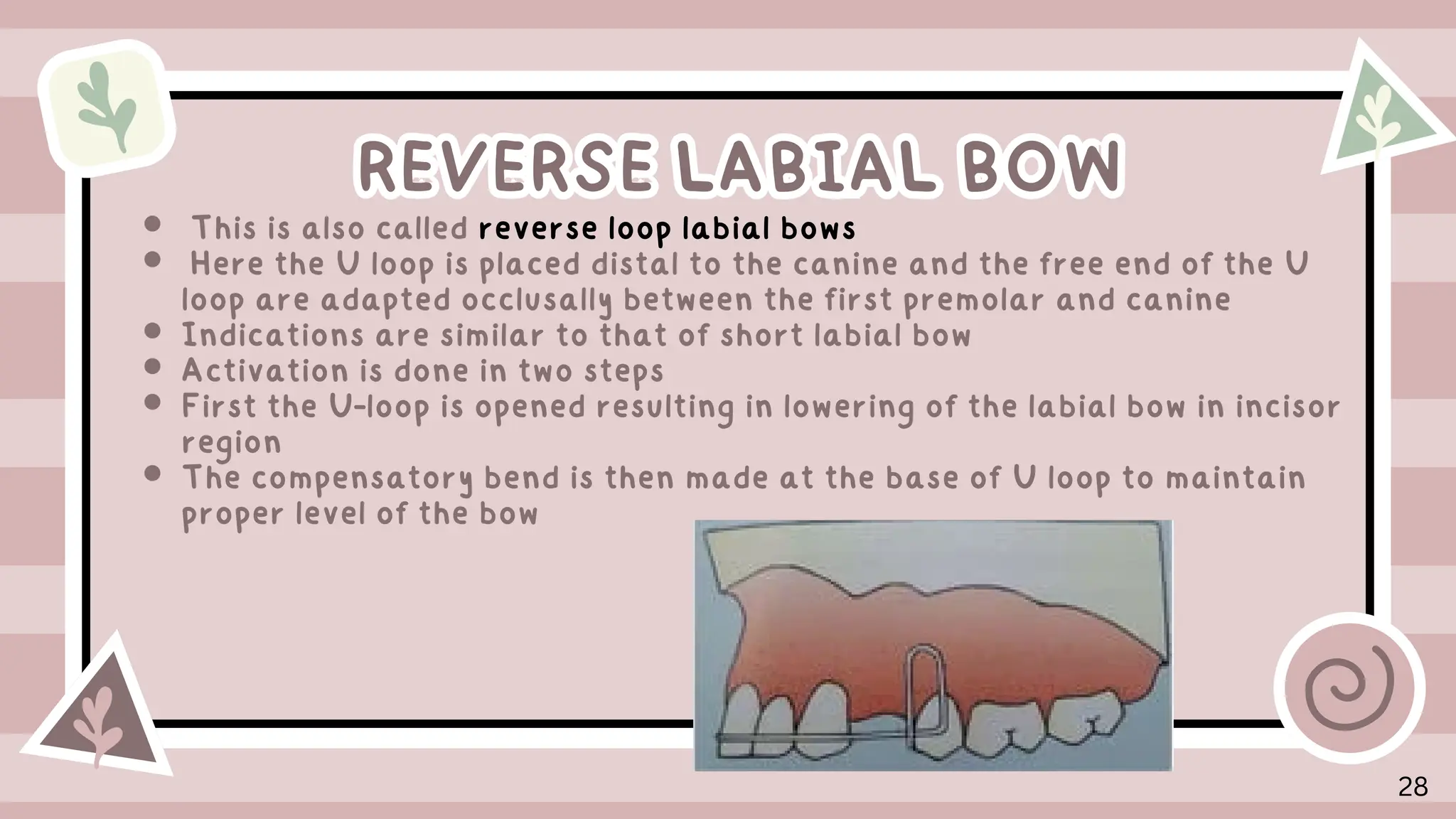 REVERSE LABIAL BOW

- This is also called reverse loop labial bows
- Here the U loop is placed distal to the canine and the free end of the U loop are adapted occlusally between the first premolar and canine
- Indications are similar to that of short labial bow
- Activation is done in two steps
- First the U-loop is opened resulting in lowering of the labial bow in incisor region
- The compensatory bend is then made at the base of U loop to maintain proper level of the bow

28